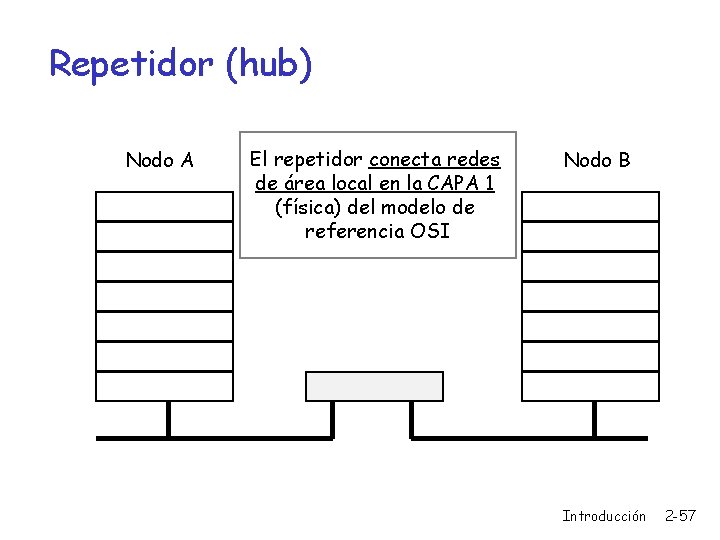 Repetidor (hub)

Nodo A

El repetidor conecta redes de área local en la CAPA 1 (física) del modelo de referencia OSI

Nodo B

Introducción 2-57